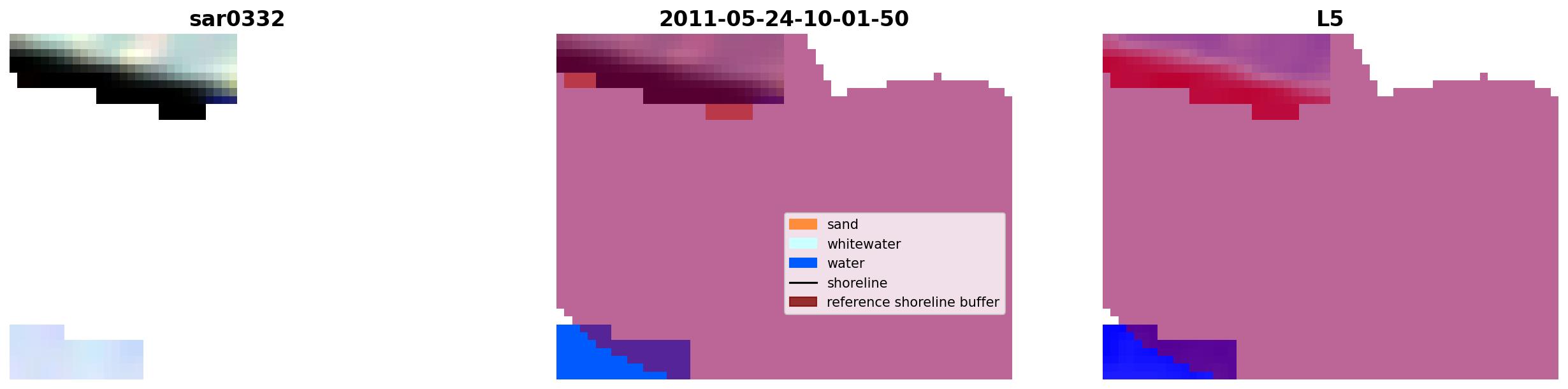 sar0332

2011-05-24-10-01-50

sand
whitewater
water
shoreline
reference shoreline buffer

L5